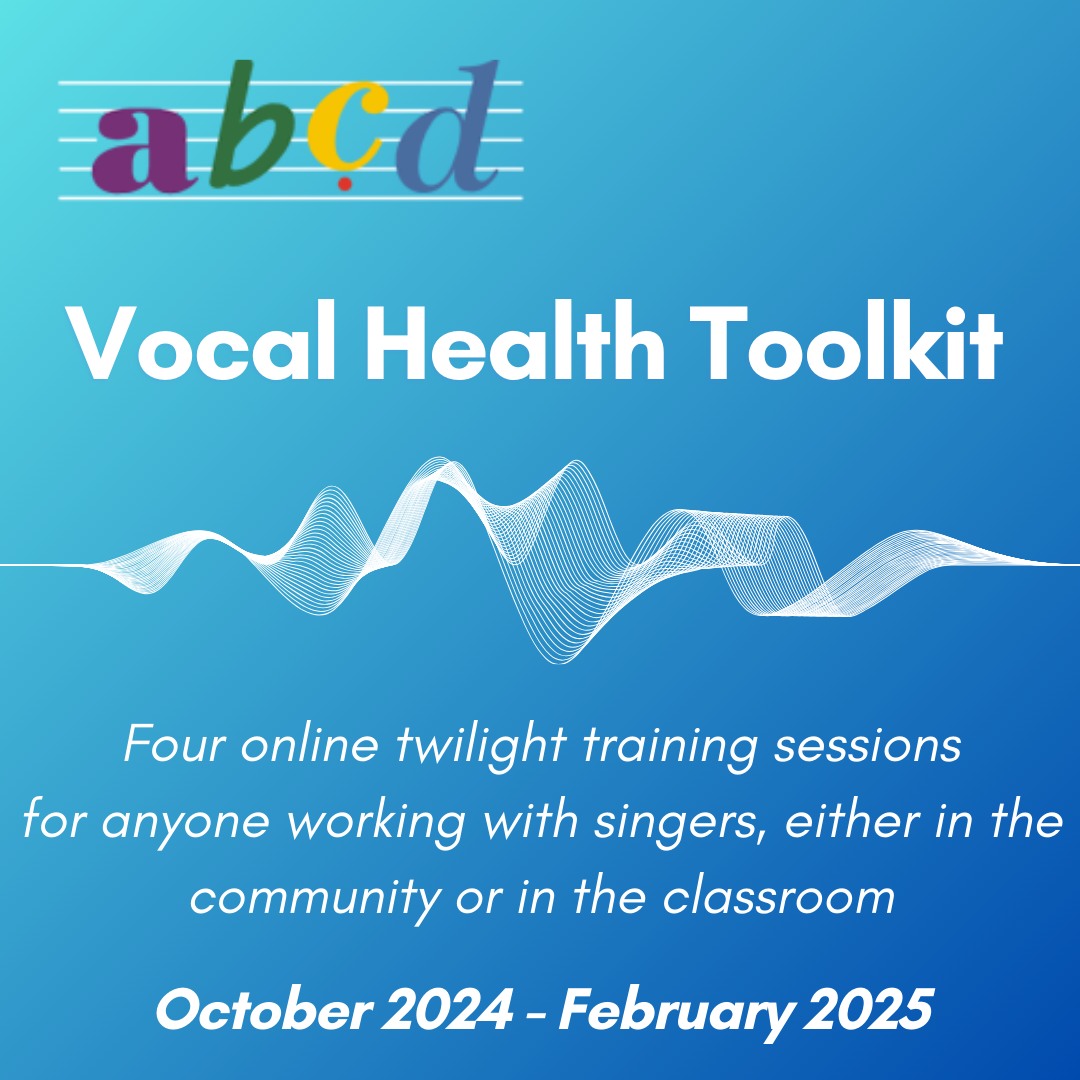 abcd

Vocal Health Toolkit

Four online twilight training sessions for anyone working with singers, either in the community or in the classroom

October 2024 - February 2025